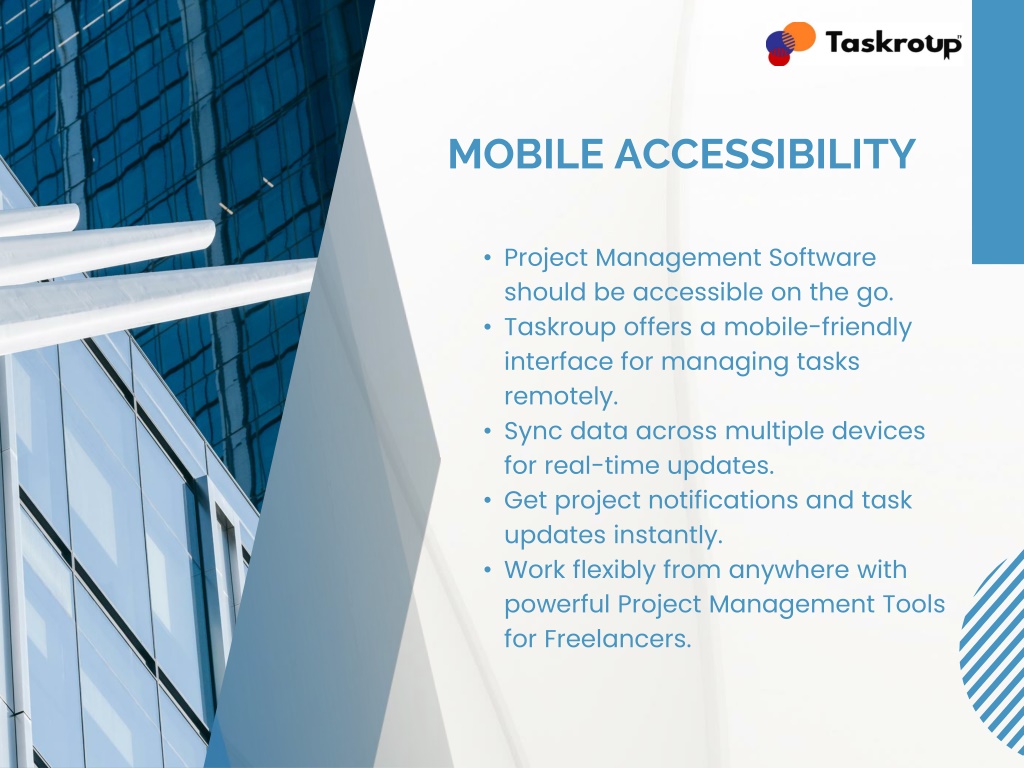 Taskroup™

MOBILE ACCESSIBILITY

• Project Management Software should be accessible on the go.
• Taskroup offers a mobile-friendly interface for managing tasks remotely.
• Sync data across multiple devices for real-time updates.
• Get project notifications and task updates instantly.
• Work flexibly from anywhere with powerful Project Management Tools for Freelancers.